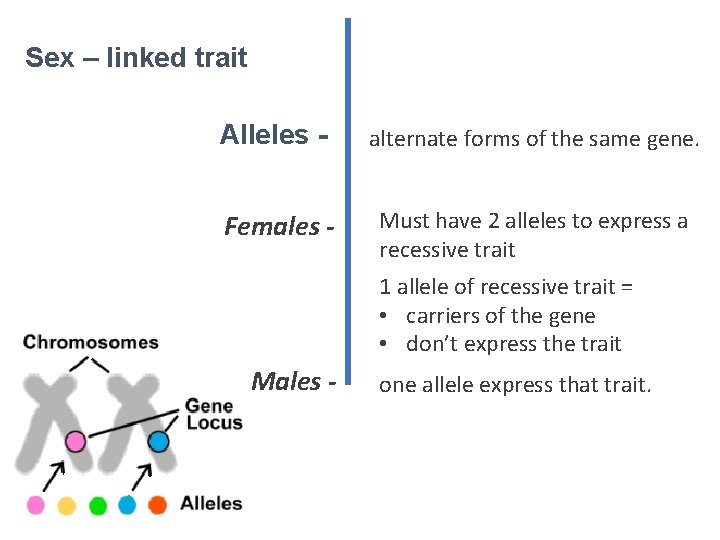 Sex – linked trait

Alleles - alternate forms of the same gene.

Females - Must have 2 alleles to express a recessive trait

1 allele of recessive trait =
• carriers of the gene
• don't express the trait

Males - one allele express that trait.

Chromosomes

Gene Locus

Alleles